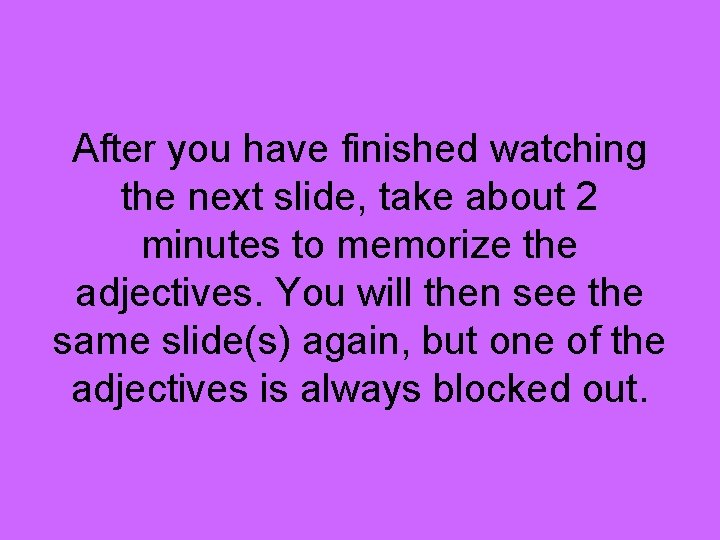 After you have finished watching the next slide, take about 2 minutes to memorize the adjectives. You will then see the same slide(s) again, but one of the adjectives is always blocked out.